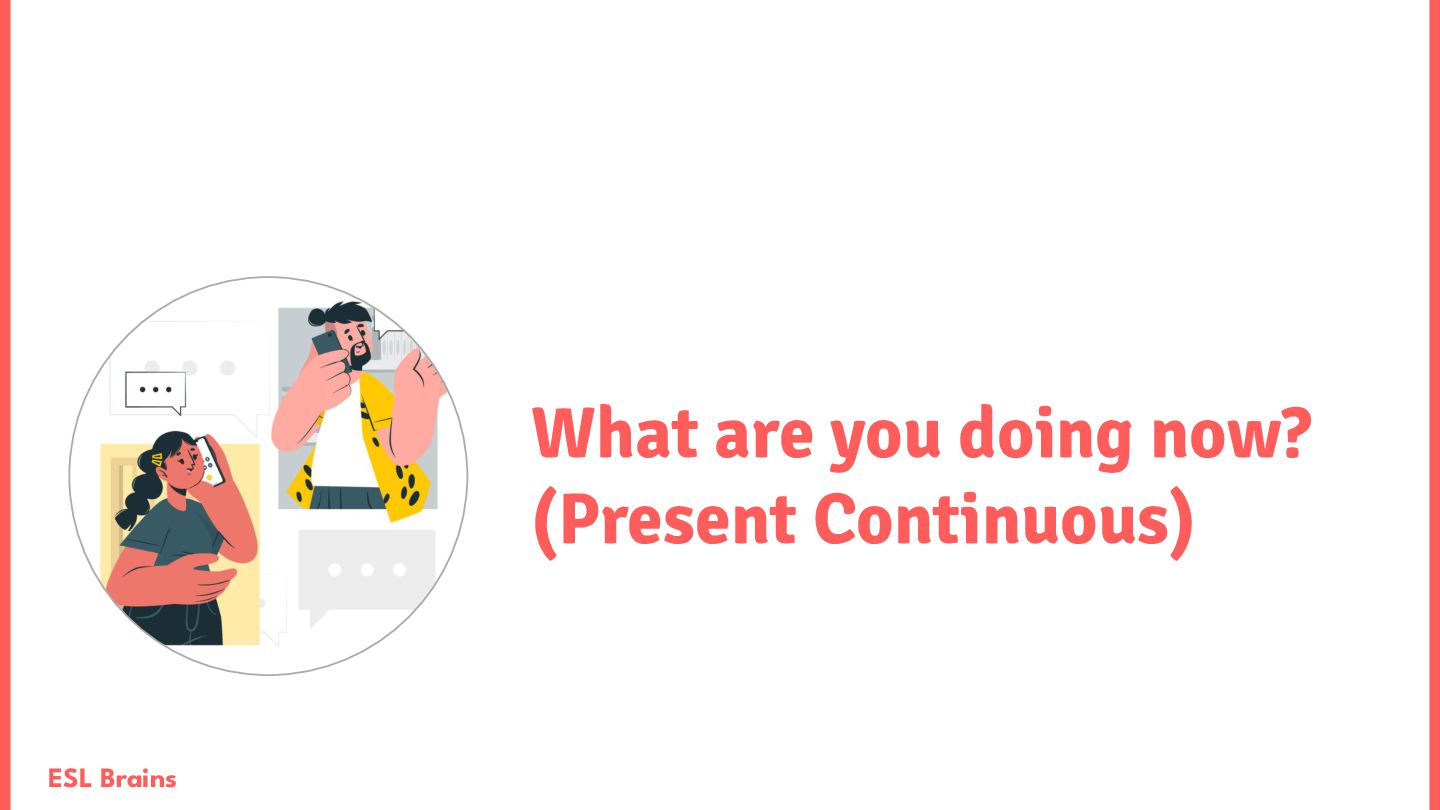 What are you doing now?
(Present Continuous)

ESL Brains